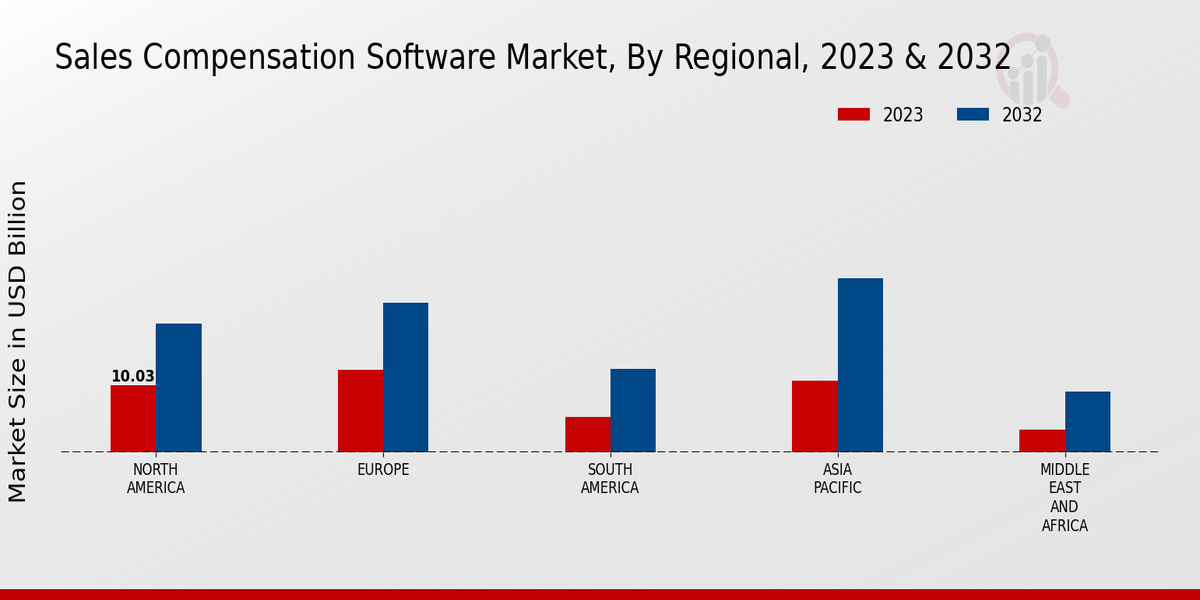 Sales Compensation Software Market, By Regional, 2023 & 2032

2023
2032

Market Size in USD Billion

10.03

NORTH AMERICA
EUROPE
SOUTH AMERICA
ASIA PACIFIC
MIDDLE EAST AND AFRICA